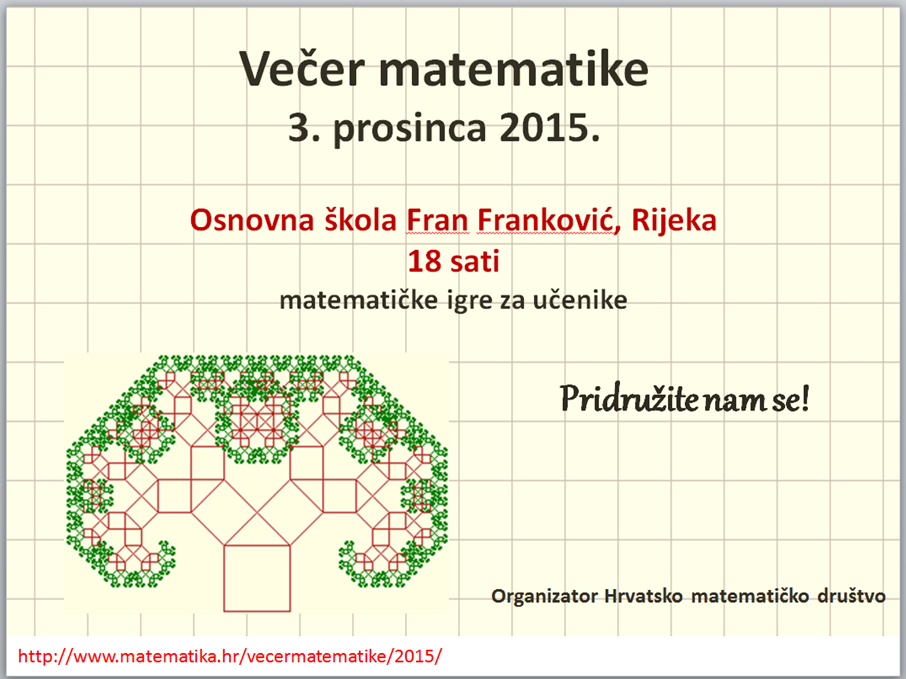 Večer matematike
3. prosinca 2015.

Osnovna škola Fran Franković, Rijeka
18 sati
matematičke igre za učenike

Pridružite nam se!

Organizator Hrvatsko matematičko društvo

http://www.matematika.hr/vecermatematike/2015/